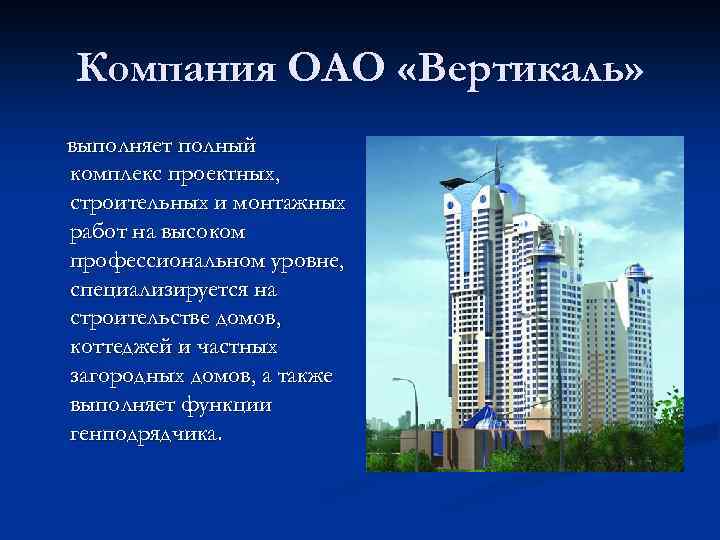 Компания ОАО «Вертикаль»

выполняет полный комплекс проектных, строительных и монтажных работ на высоком профессиональном уровне, специализируется на строительстве домов, коттеджей и частных загородных домов, а также выполняет функции генподрядчика.